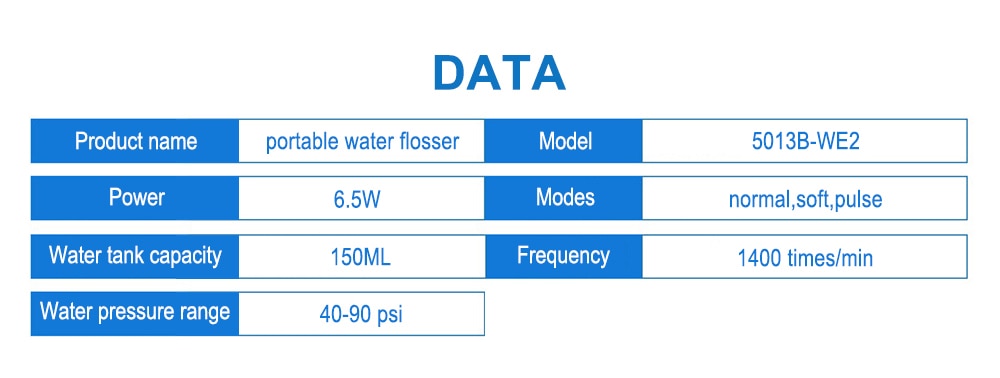 DATA

| Product name | portable water flosser | Model | 5013B-WE2 |
|---|---|---|---|
| Power | 6.5W | Modes | normal,soft,pulse |
| Water tank capacity | 150ML | Frequency | 1400 times/min |
| Water pressure range | 40-90 psi | | |